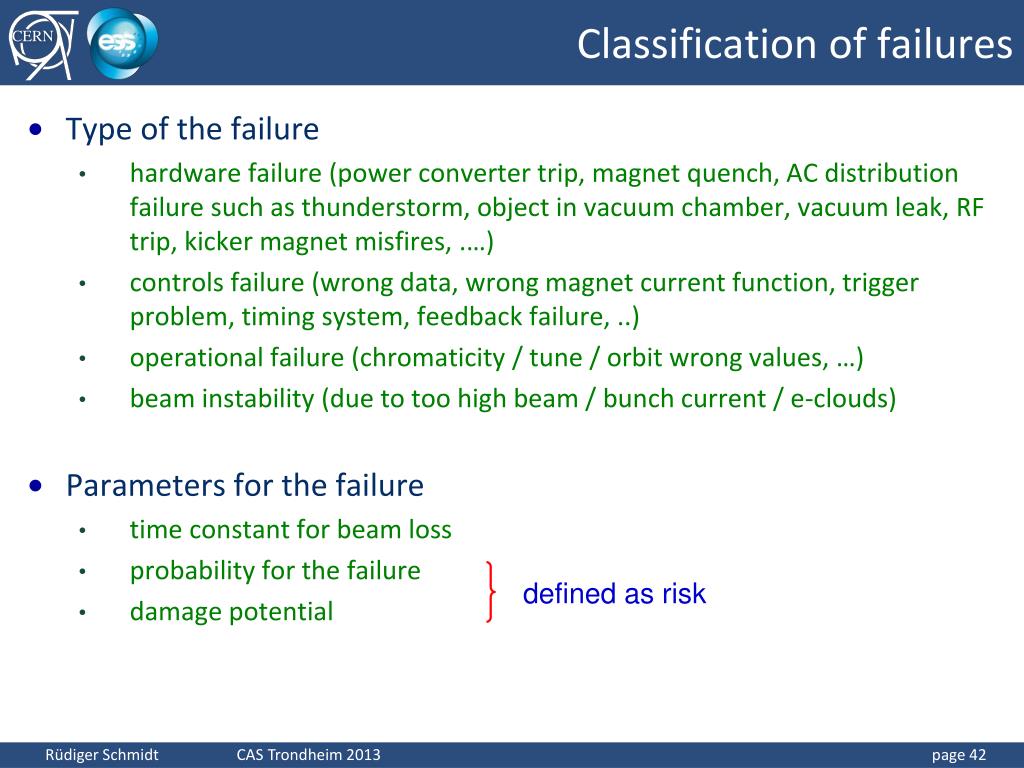 CERN

ess

Classification of failures

• Type of the failure
  • hardware failure (power converter trip, magnet quench, AC distribution failure such as thunderstorm, object in vacuum chamber, vacuum leak, RF trip, kicker magnet misfires, ….)
  • controls failure (wrong data, wrong magnet current function, trigger problem, timing system, feedback failure, ..)
  • operational failure (chromaticity / tune / orbit wrong values, …)
  • beam instability (due to too high beam / bunch current / e-clouds)

• Parameters for the failure
  • time constant for beam loss
  • probability for the failure
  • damage potential

defined as risk

Rüdiger Schmidt CAS Trondheim 2013 page 42